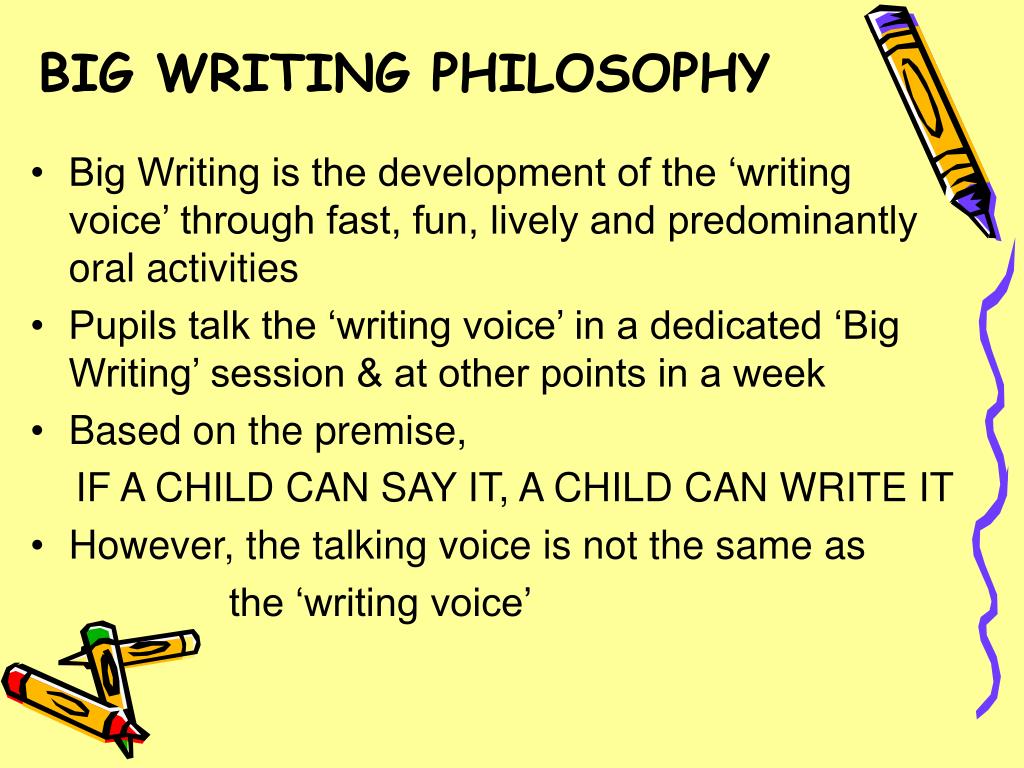 BIG WRITING PHILOSOPHY

• Big Writing is the development of the ‘writing voice’ through fast, fun, lively and predominantly oral activities
• Pupils talk the ‘writing voice’ in a dedicated ‘Big Writing’ session & at other points in a week
• Based on the premise,
IF A CHILD CAN SAY IT, A CHILD CAN WRITE IT
• However, the talking voice is not the same as
the ‘writing voice’